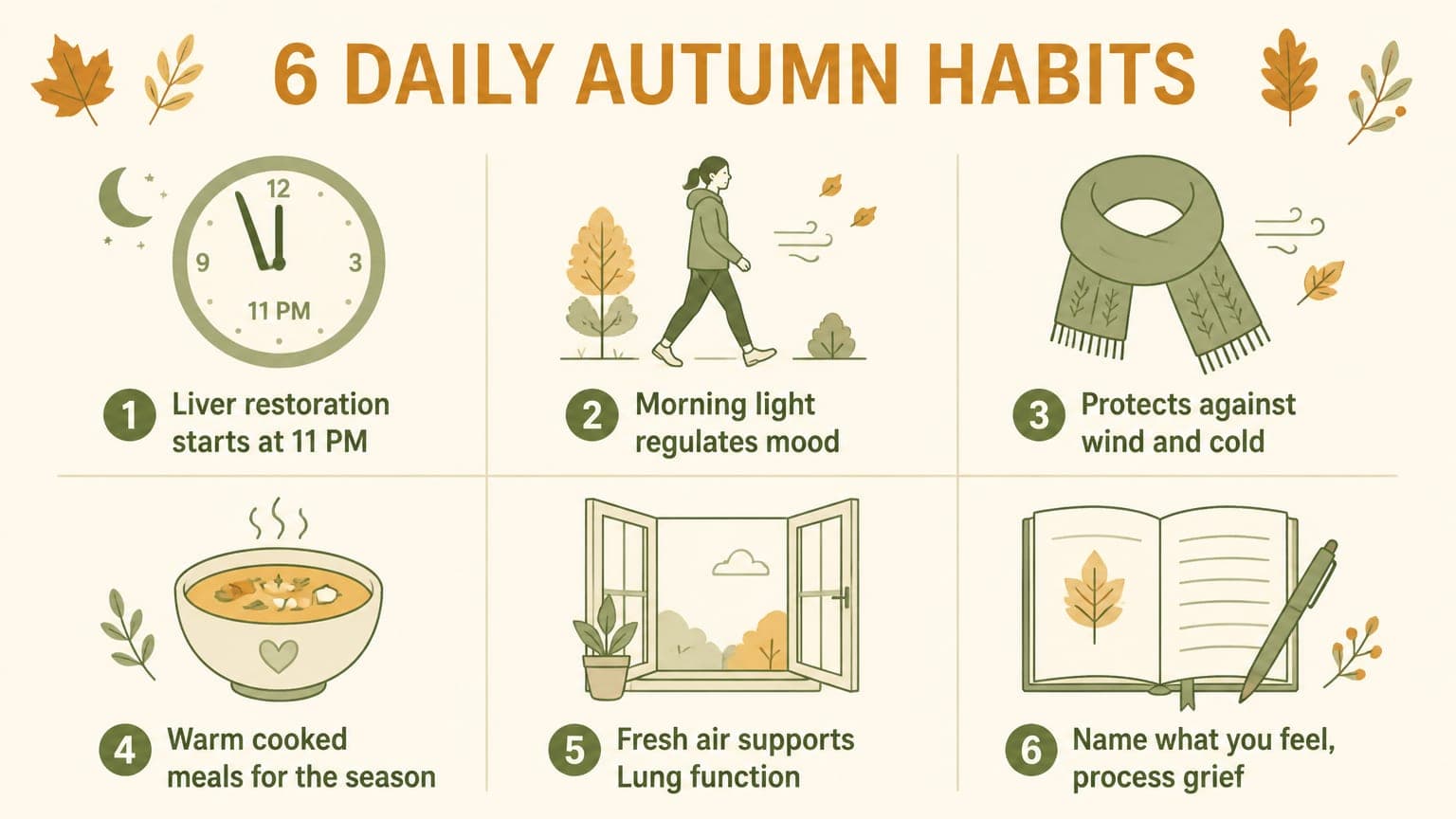 6 DAILY AUTUMN HABITS

12
9
3
11 PM

1 Liver restoration starts at 11 PM

2 Morning light regulates mood

3 Protects against wind and cold

4 Warm cooked meals for the season

5 Fresh air supports Lung function

6 Name what you feel, process grief